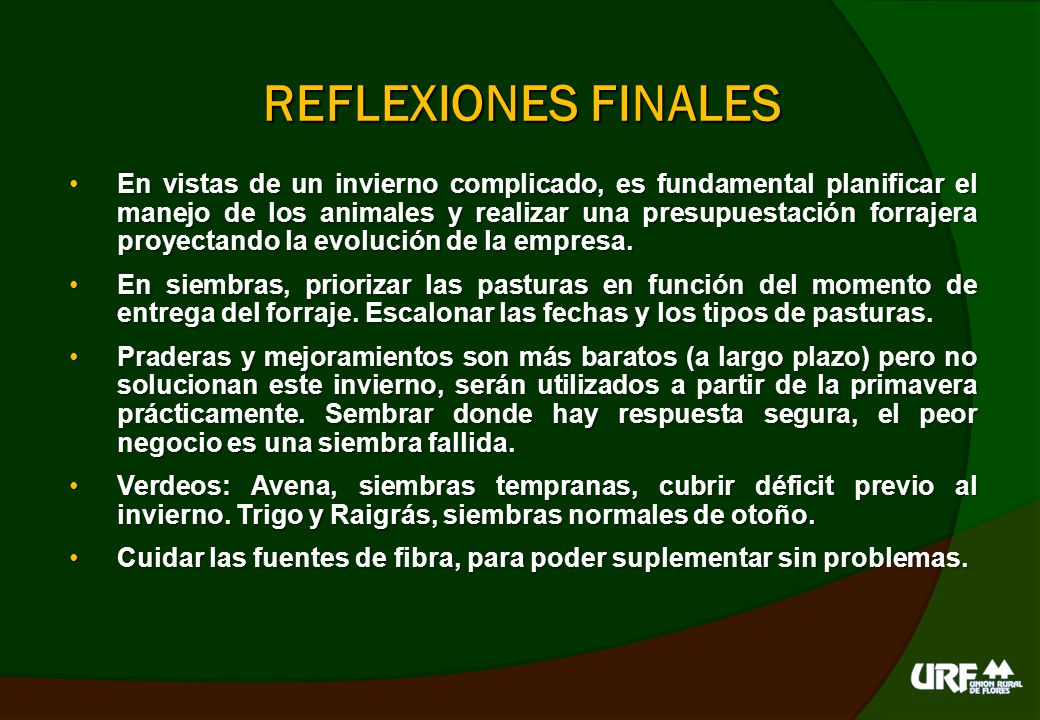 REFLEXIONES FINALES

• En vistas de un invierno complicado, es fundamental planificar el manejo de los animales y realizar una presupuestación forrajera proyectando la evolución de la empresa.

• En siembras, priorizar las pasturas en función del momento de entrega del forraje. Escalonar las fechas y los tipos de pasturas.

• Praderas y mejoramientos son más baratos (a largo plazo) pero no solucionan este invierno, serán utilizados a partir de la primavera prácticamente. Sembrar donde hay respuesta segura, el peor negocio es una siembra fallida.

• Verdeos: Avena, siembras tempranas, cubrir déficit previo al invierno. Trigo y Raigrás, siembras normales de otoño.

• Cuidar las fuentes de fibra, para poder suplementar sin problemas.

URF UNION RURAL DE FLORES